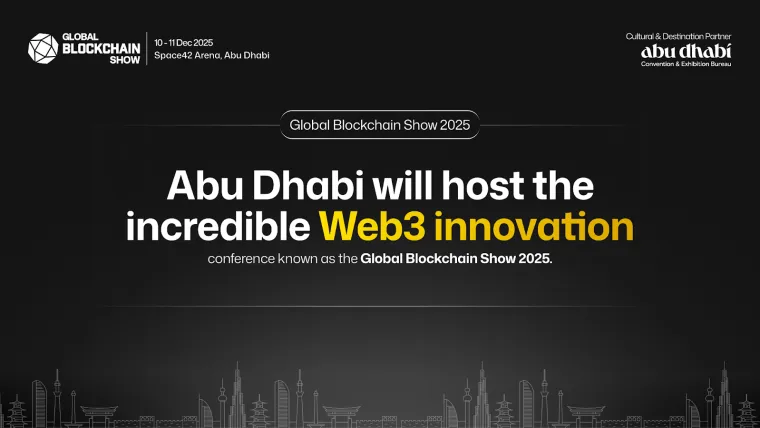 GLOBAL BLOCKCHAIN SHOW

10 - 11 Dec 2025
Space42 Arena, Abu Dhabi

Cultural & Destination Partner
abu dhabi
Convention & Exhibition Bureau

Global Blockchain Show 2025

Abu Dhabi will host the incredible Web3 innovation

conference known as the Global Blockchain Show 2025.